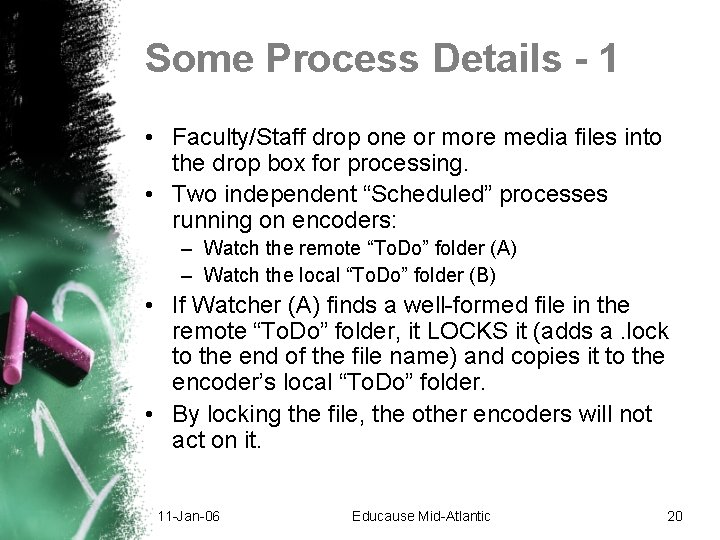 Some Process Details - 1

• Faculty/Staff drop one or more media files into the drop box for processing.
• Two independent “Scheduled” processes running on encoders:
– Watch the remote “ToDo” folder (A)
– Watch the local “ToDo” folder (B)
• If Watcher (A) finds a well-formed file in the remote “ToDo” folder, it LOCKS it (adds a .lock to the end of the file name) and copies it to the encoder’s local “ToDo” folder.
• By locking the file, the other encoders will not act on it.

11-Jan-06 Educause Mid-Atlantic 20